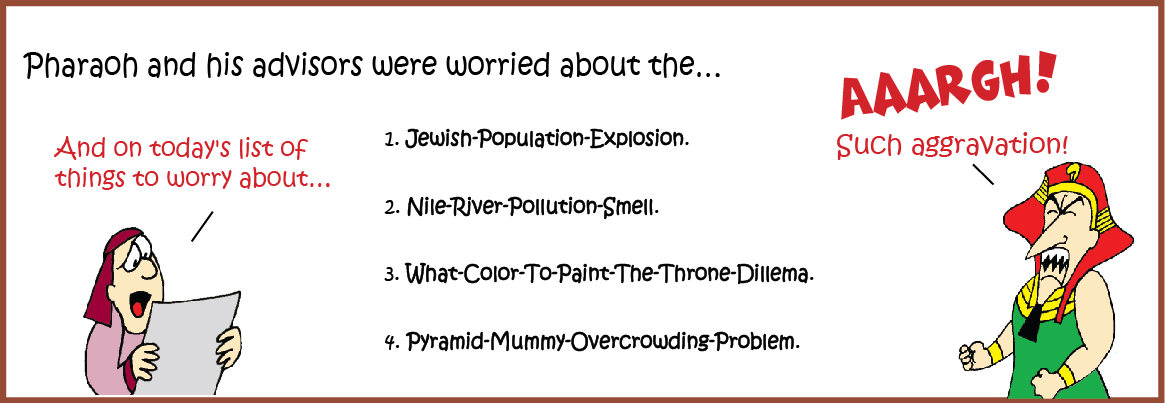 Pharaoh and his advisors were worried about the...

And on today's list of things to worry about...

1. Jewish-Population-Explosion.

2. Nile-River-Pollution-Smell.

3. What-Color-To-Paint-The-Throne-Dillema.

4. Pyramid-Mummy-Overcrowding-Problem.

AAARGH!
Such aggravation!